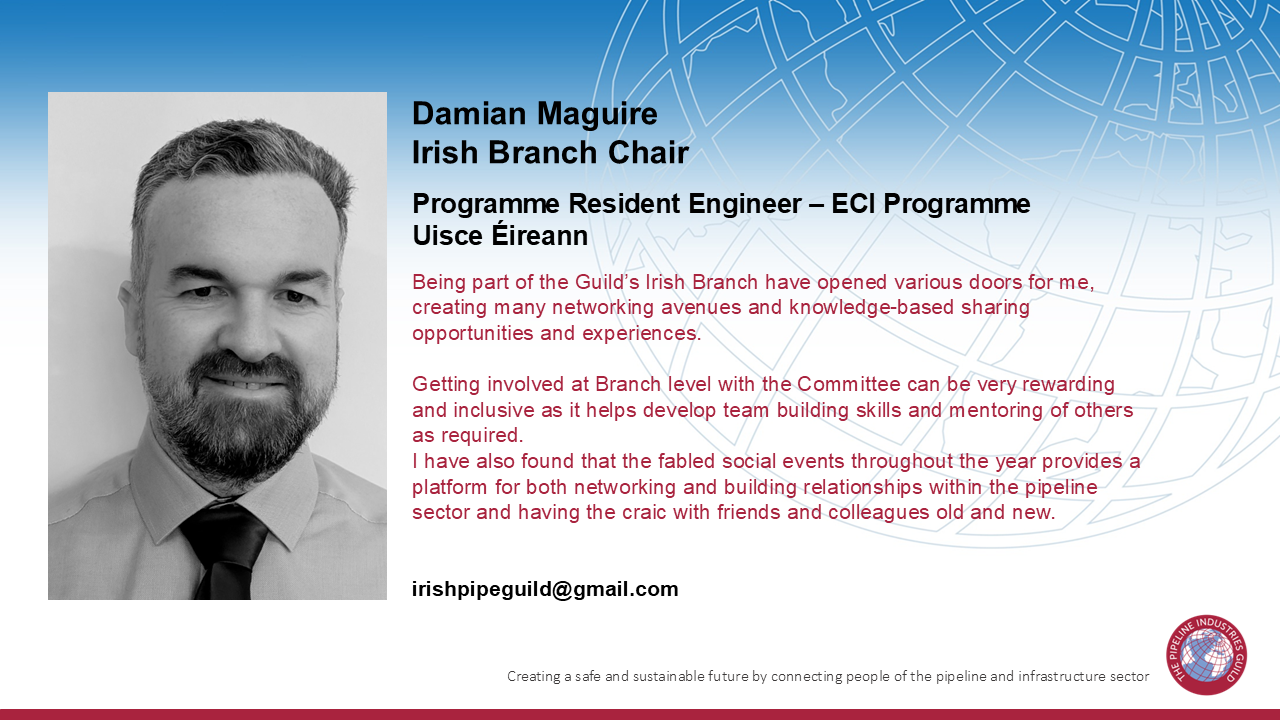 Damian Maguire
Irish Branch Chair

Programme Resident Engineer – ECI Programme
Uisce Éireann

Being part of the Guild's Irish Branch have opened various doors for me, creating many networking avenues and knowledge-based sharing opportunities and experiences.

Getting involved at Branch level with the Committee can be very rewarding and inclusive as it helps develop team building skills and mentoring of others as required.
I have also found that the fabled social events throughout the year provides a platform for both networking and building relationships within the pipeline sector and having the craic with friends and colleagues old and new.

irishpipeguild@gmail.com

Creating a safe and sustainable future by connecting people of the pipeline and infrastructure sector

THE PIPELINE INDUSTRIES GUILD